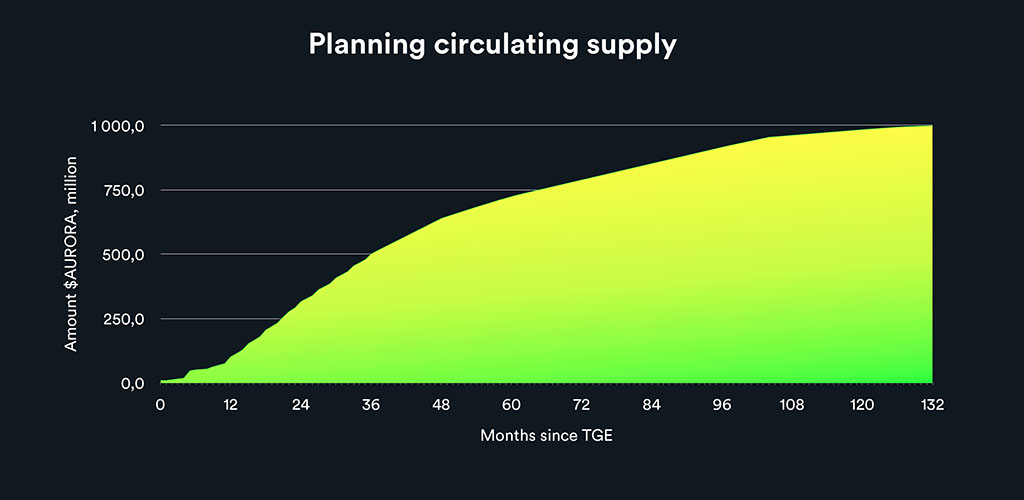 Planning circulating supply

Amount $AURORA, million

1 000,0
750,0
500,0
250,0
0,0

0
12
24
36
48
60
72
84
96
108
120
132

Months since TGE